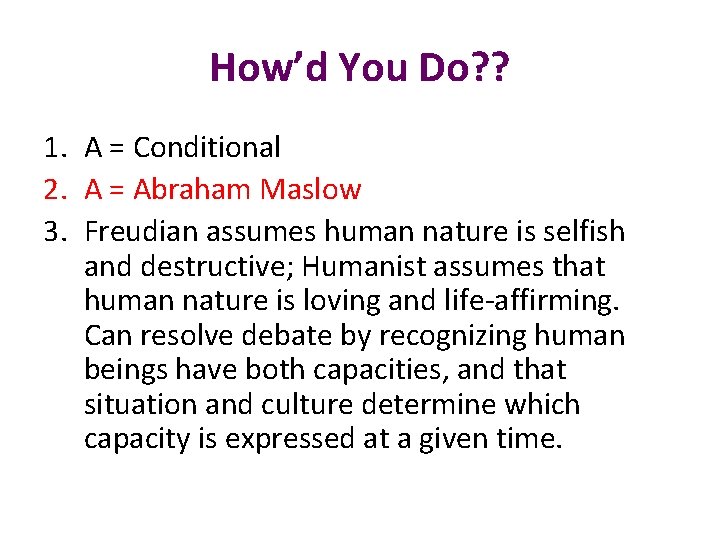 How’d You Do??

1. A = Conditional
2. A = Abraham Maslow
3. Freudian assumes human nature is selfish and destructive; Humanist assumes that human nature is loving and life-affirming. Can resolve debate by recognizing human beings have both capacities, and that situation and culture determine which capacity is expressed at a given time.